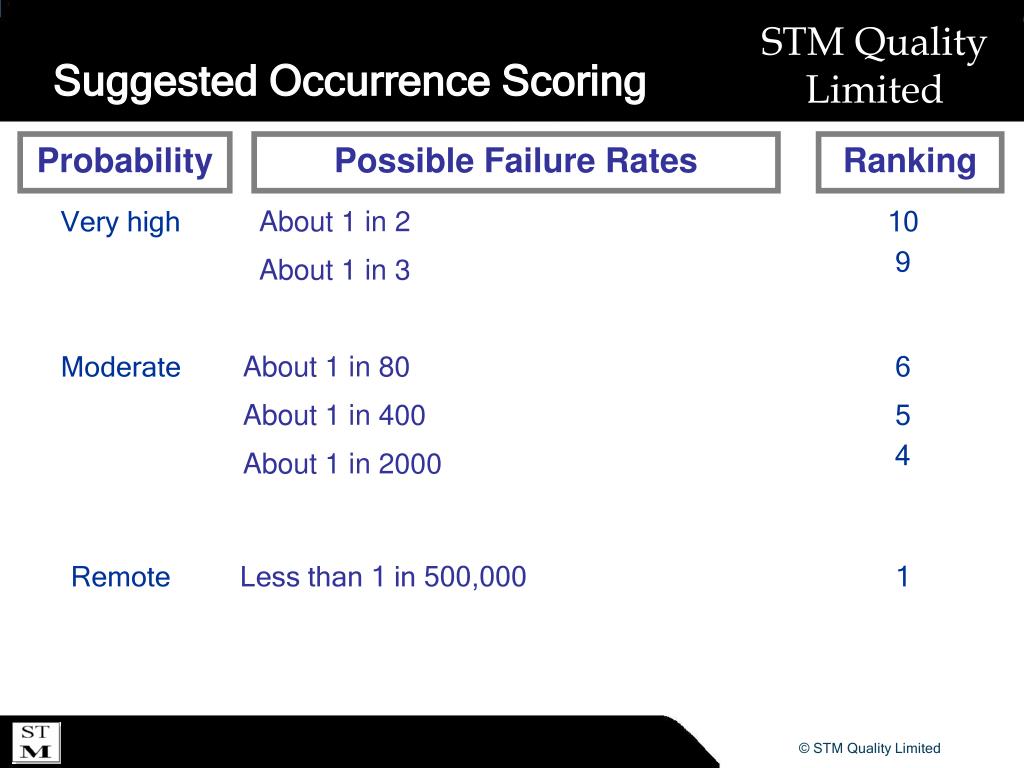 Suggested Occurrence Scoring

STM Quality Limited

| Probability | Possible Failure Rates | Ranking |
|---|---|---|
| Very high | About 1 in 2 | 10 |
| | About 1 in 3 | 9 |
| Moderate | About 1 in 80 | 6 |
| | About 1 in 400 | 5 |
| | About 1 in 2000 | 4 |
| Remote | Less than 1 in 500,000 | 1 |

ST M

© STM Quality Limited